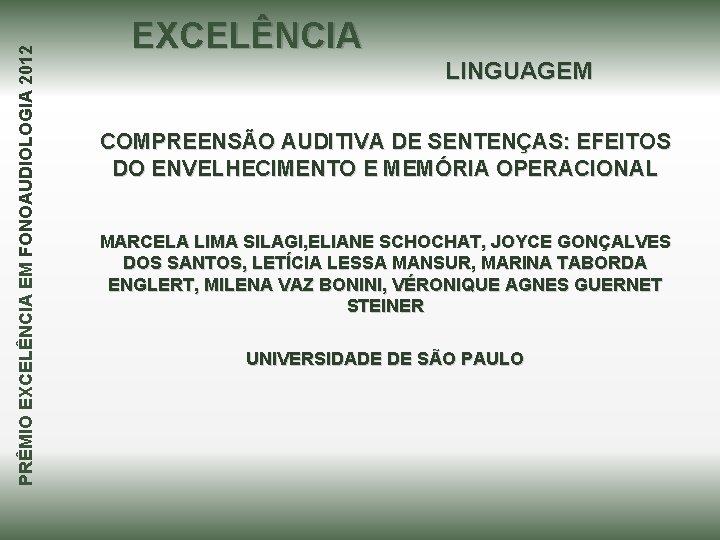 PRÊMIO EXCELÊNCIA EM FONOAUDIOLOGIA 2012

EXCELÊNCIA

LINGUAGEM

COMPREENSÃO AUDITIVA DE SENTENÇAS: EFEITOS DO ENVELHECIMENTO E MEMÓRIA OPERACIONAL

MARCELA LIMA SILAGI,ELIANE SCHOCHAT, JOYCE GONÇALVES DOS SANTOS, LETÍCIA LESSA MANSUR, MARINA TABORDA ENGLERT, MILENA VAZ BONINI, VÉRONIQUE AGNES GUERNET STEINER

UNIVERSIDADE DE SÃO PAULO